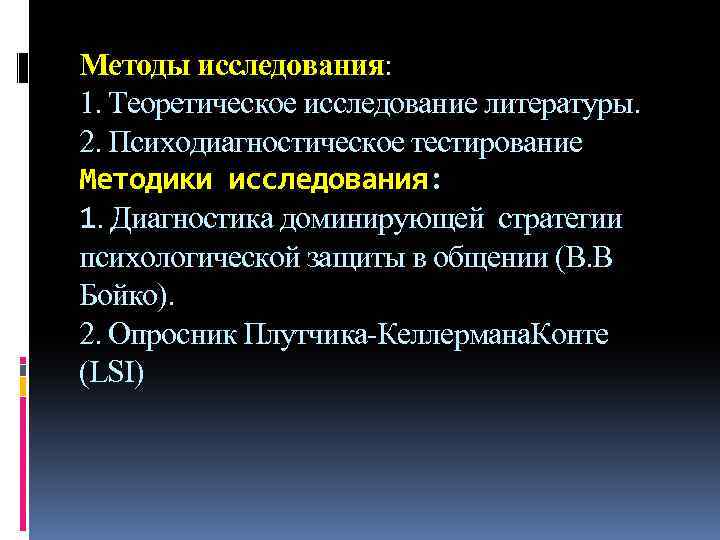 Методы исследования:
1. Теоретическое исследование литературы.
2. Психодиагностическое тестирование
Методики исследования:
1. Диагностика доминирующей стратегии психологической защиты в общении (В.В Бойко).
2. Опросник Плутчика-КеллерманаКонте (LSI)